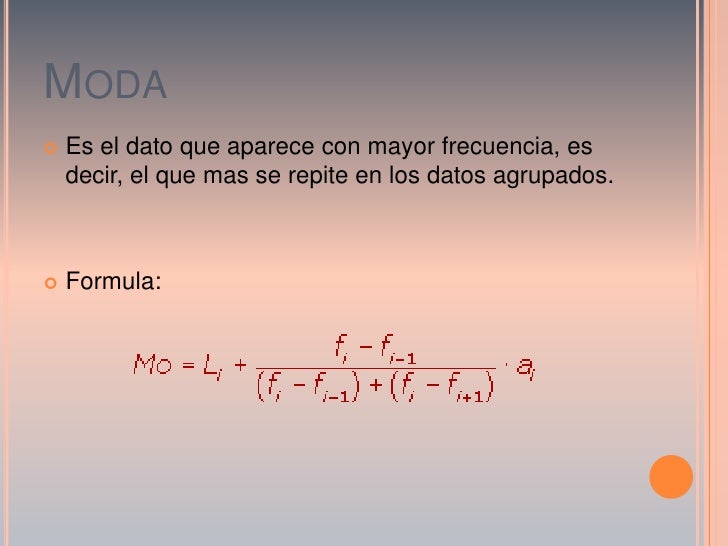 MODA

Es el dato que aparece con mayor frecuencia, es decir, el que mas se repite en los datos agrupados.

Formula:

$Mo = L_i + \frac{f_i - f_{i-1}}{(f_i - f_{i-1}) + (f_i - f_{i+1})} \cdot a_i$